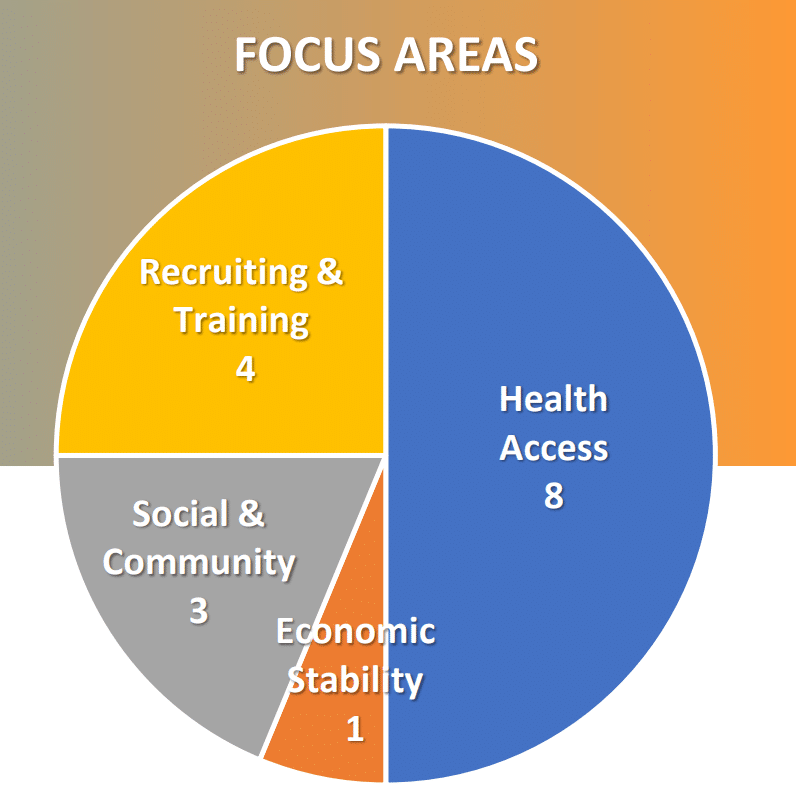 FOCUS AREAS

Recruiting & Training
4

Health Access
8

Social & Community
3

Economic Stability
1